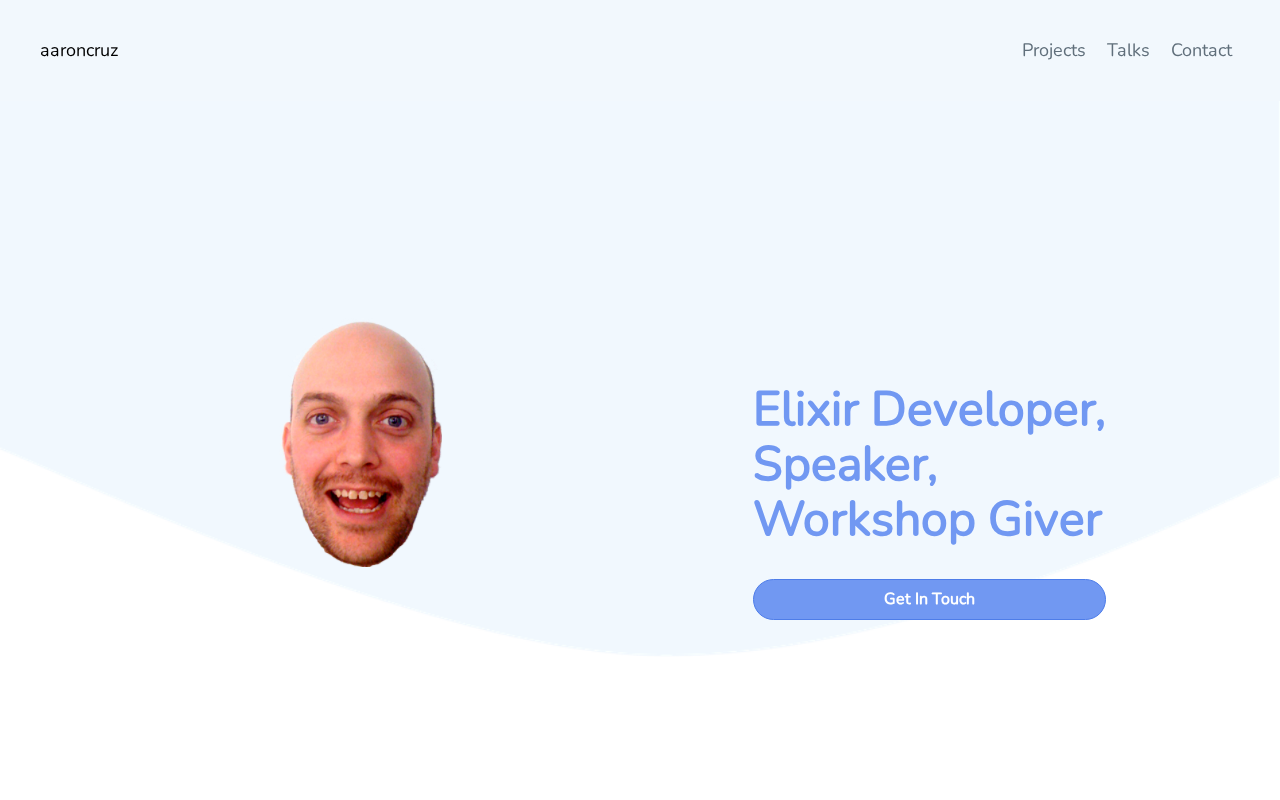 aaroncruz

Projects Talks Contact

Elixir Developer, Speaker, Workshop Giver

Get In Touch